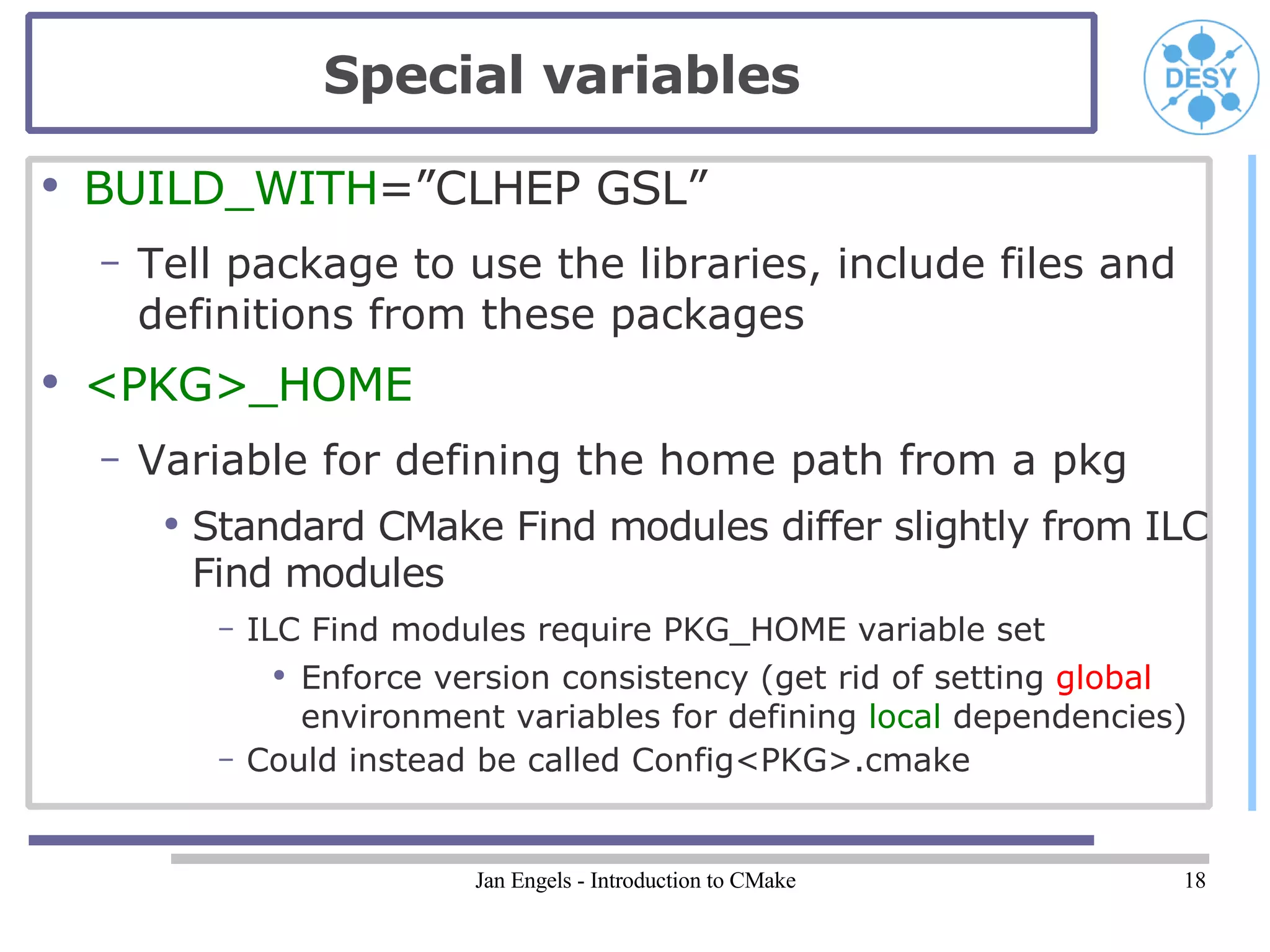 Special variables

DESY

• BUILD_WITH=”CLHEP GSL”

– Tell package to use the libraries, include files and definitions from these packages

• <PKG>_HOME

– Variable for defining the home path from a pkg

• Standard CMake Find modules differ slightly from ILC Find modules

– ILC Find modules require PKG_HOME variable set

• Enforce version consistency (get rid of setting global environment variables for defining local dependencies)

– Could instead be called Config<PKG>.cmake

Jan Engels - Introduction to CMake

18